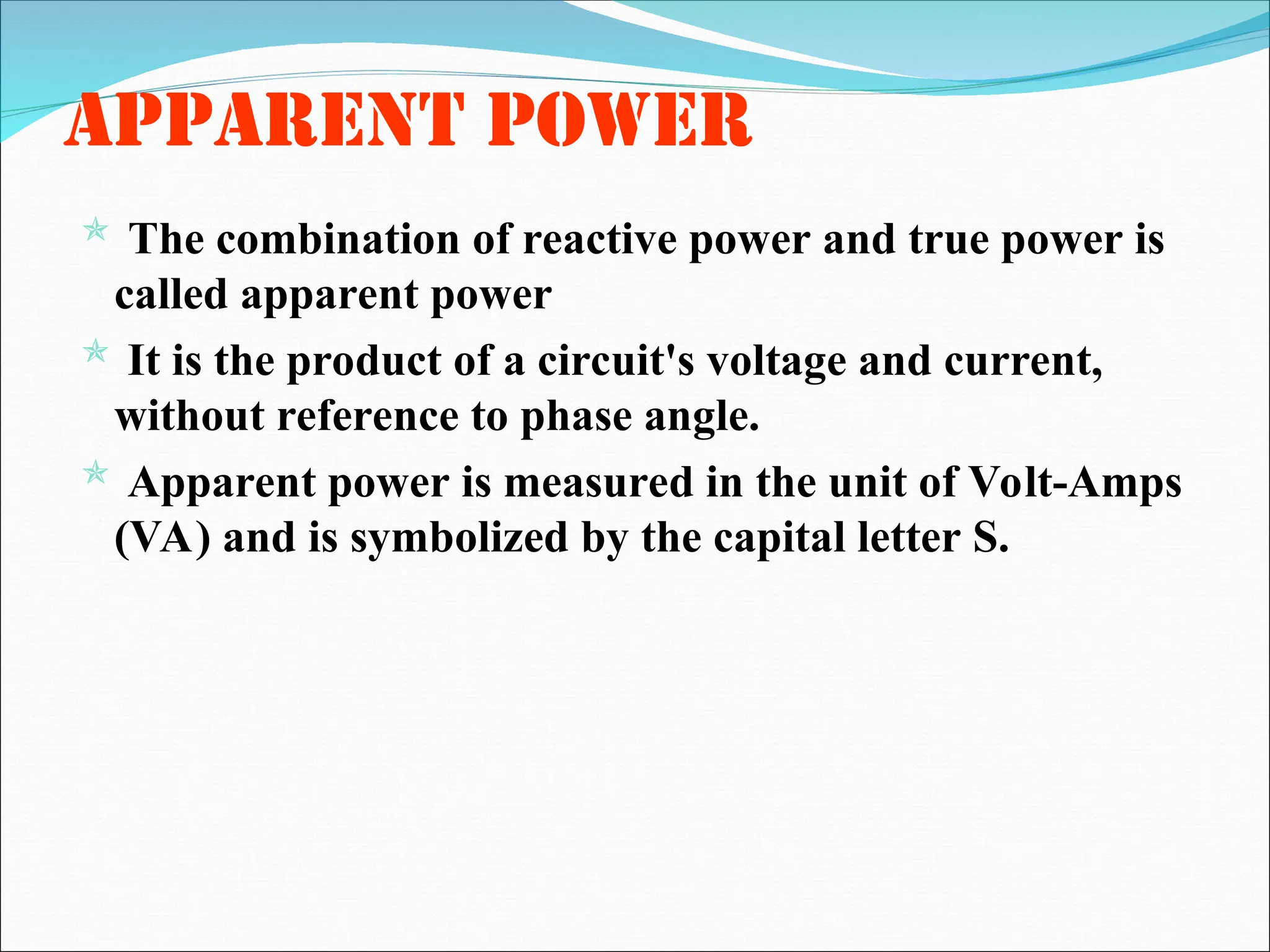 APPARENT POWER

The combination of reactive power and true power is called apparent power

It is the product of a circuit's voltage and current, without reference to phase angle.

Apparent power is measured in the unit of Volt-Amps (VA) and is symbolized by the capital letter S.